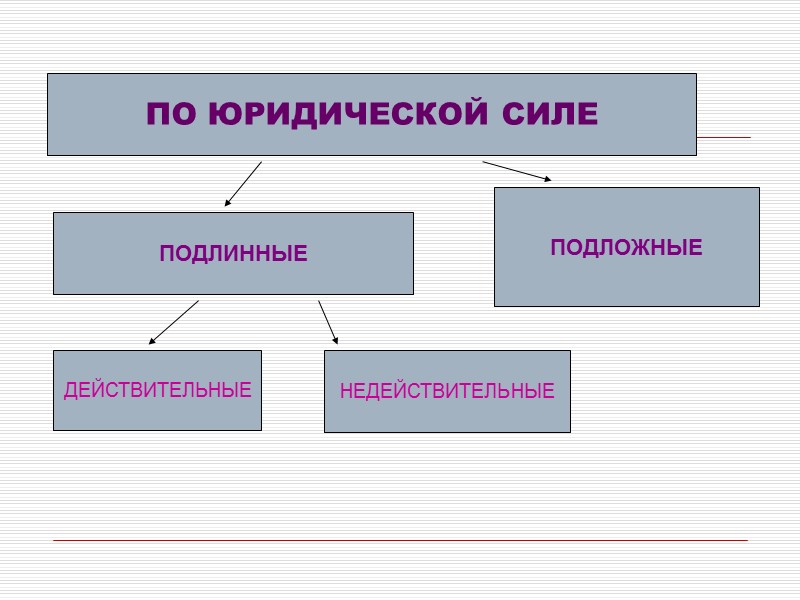 ПО ЮРИДИЧЕСКОЙ СИЛЕ

ПОДЛИННЫЕ

ПОДЛОЖНЫЕ

ДЕЙСТВИТЕЛЬНЫЕ

НЕДЕЙСТВИТЕЛЬНЫЕ